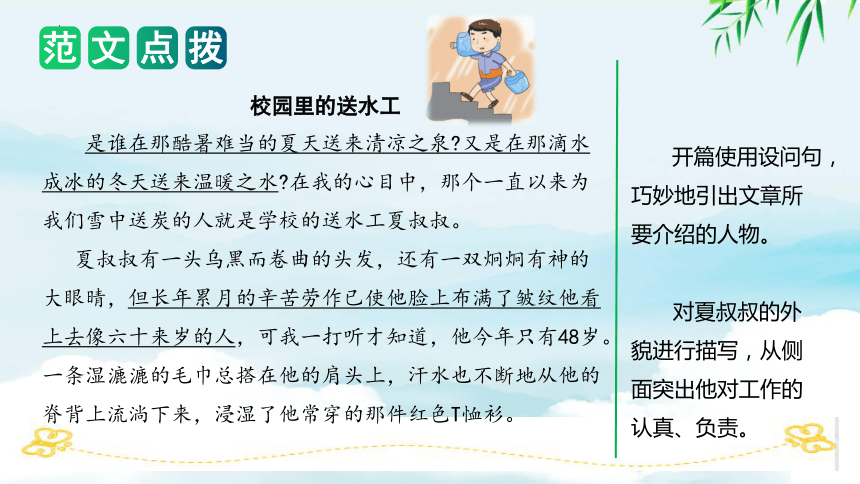 范文点拨

校园里的送水工

是谁在那酷暑难当的夏天送来清凉之泉?又是在那滴水成冰的冬天送来温暖之水?在我的心目中，那个一直以来为我们雪中送炭的人就是学校的送水工夏叔叔。

夏叔叔有一头乌黑而卷曲的头发，还有一双炯炯有神的大眼睛，但长年累月的辛苦劳作已使他脸上布满了皱纹他看上去像六十来岁的人，可我一打听才知道，他今年只有48岁。一条湿漉漉的毛巾总搭在他的肩头上，汗水也不断地从他的脊背上流淌下来，浸湿了他常穿的那件红色T恤衫。

开篇使用设问句，巧妙地引出文章所要介绍的人物。

对夏叔叔的外貌进行描写，从侧面突出他对工作的认真、负责。